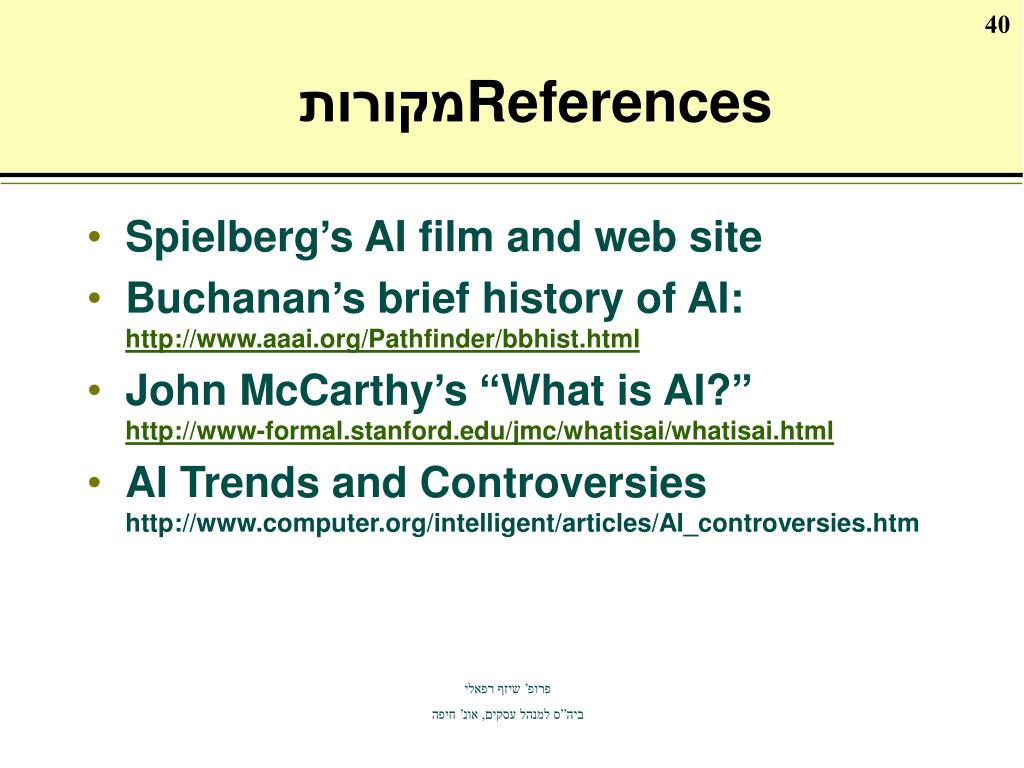 40

מקורותReferences

• Spielberg's AI film and web site
• Buchanan's brief history of AI: http://www.aaai.org/Pathfinder/bbhist.html
• John McCarthy's "What is AI?" http://www-formal.stanford.edu/jmc/whatisai/whatisai.html
• AI Trends and Controversies http://www.computer.org/intelligent/articles/AI_controversies.htm

פרופ' שיזף רפאלי
ביה"ס למנהל עסקים, אונ' חיפה